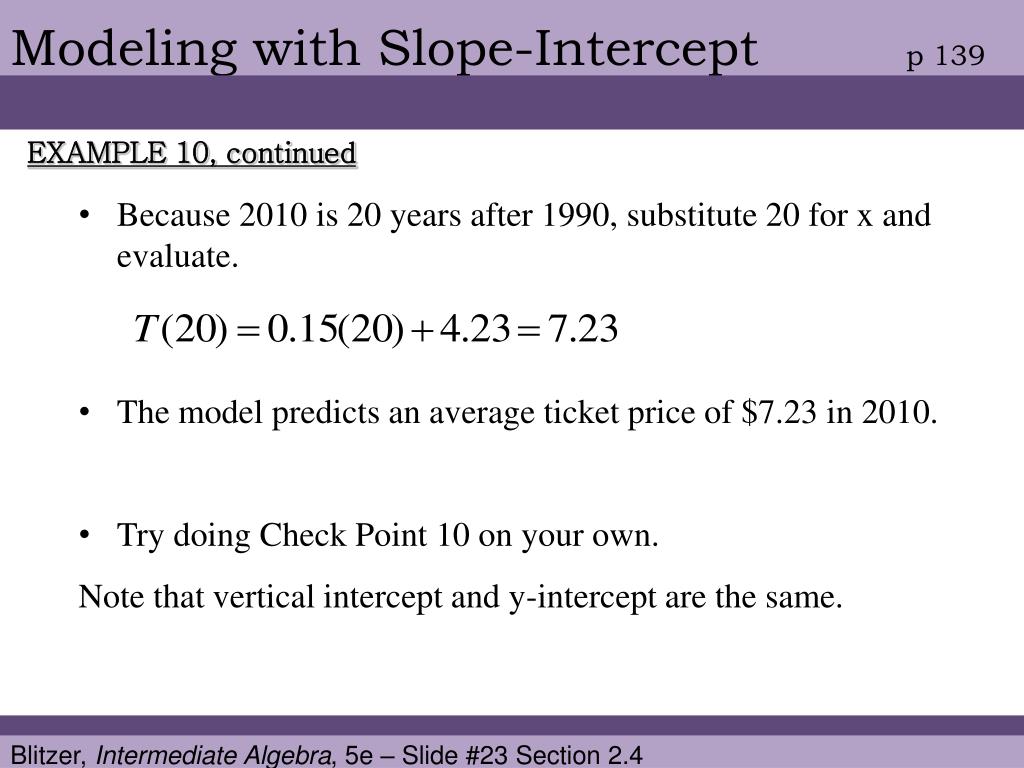 Modeling with Slope-Intercept p 139

EXAMPLE 10, continued

• Because 2010 is 20 years after 1990, substitute 20 for x and evaluate.

$T(20) = 0.15(20) + 4.23 = 7.23$

• The model predicts an average ticket price of \$7.23 in 2010.

• Try doing Check Point 10 on your own.

Note that vertical intercept and y-intercept are the same.

Blitzer, Intermediate Algebra, 5e – Slide #23 Section 2.4